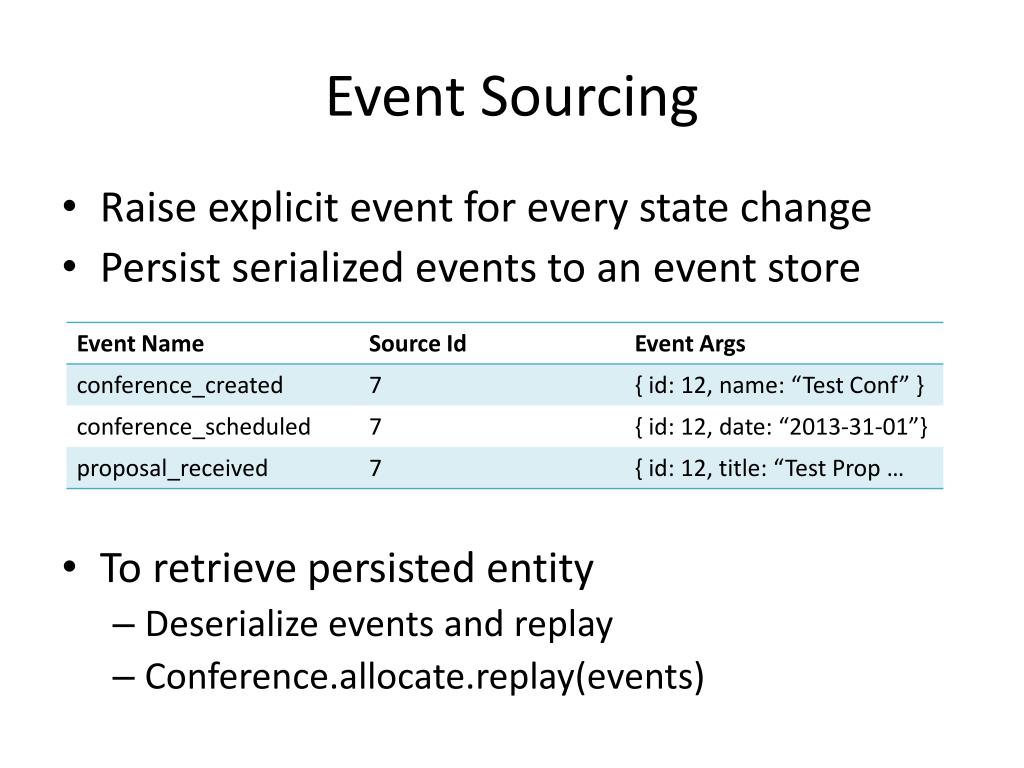 Event Sourcing

• Raise explicit event for every state change
• Persist serialized events to an event store

| Event Name | Source Id | Event Args |
|---|---|---|
| conference_created | 7 | { id: 12, name: “Test Conf” } |
| conference_scheduled | 7 | { id: 12, date: “2013-31-01”} |
| proposal_received | 7 | { id: 12, title: “Test Prop … |

• To retrieve persisted entity
– Deserialize events and replay
– Conference.allocate.replay(events)